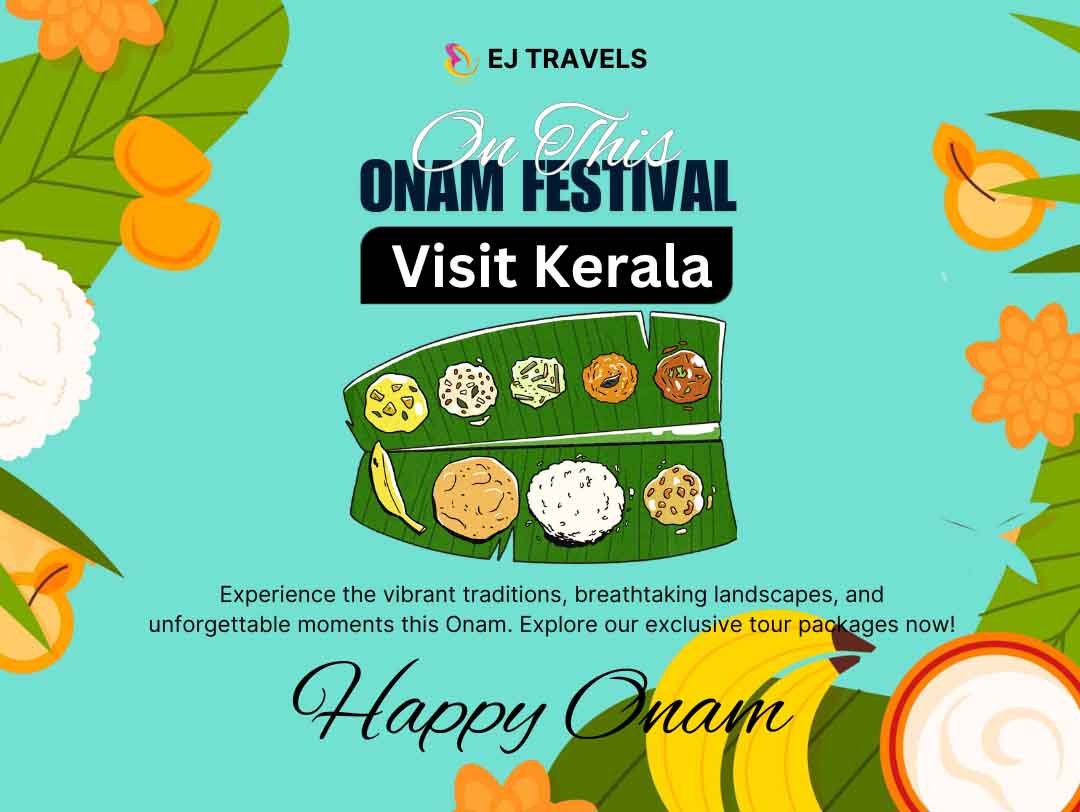 EJ TRAVELS

On This
ONAM FESTIVAL
Visit Kerala

Experience the vibrant traditions, breathtaking landscapes, and unforgettable moments this Onam. Explore our exclusive tour packages now!

Happy Onam